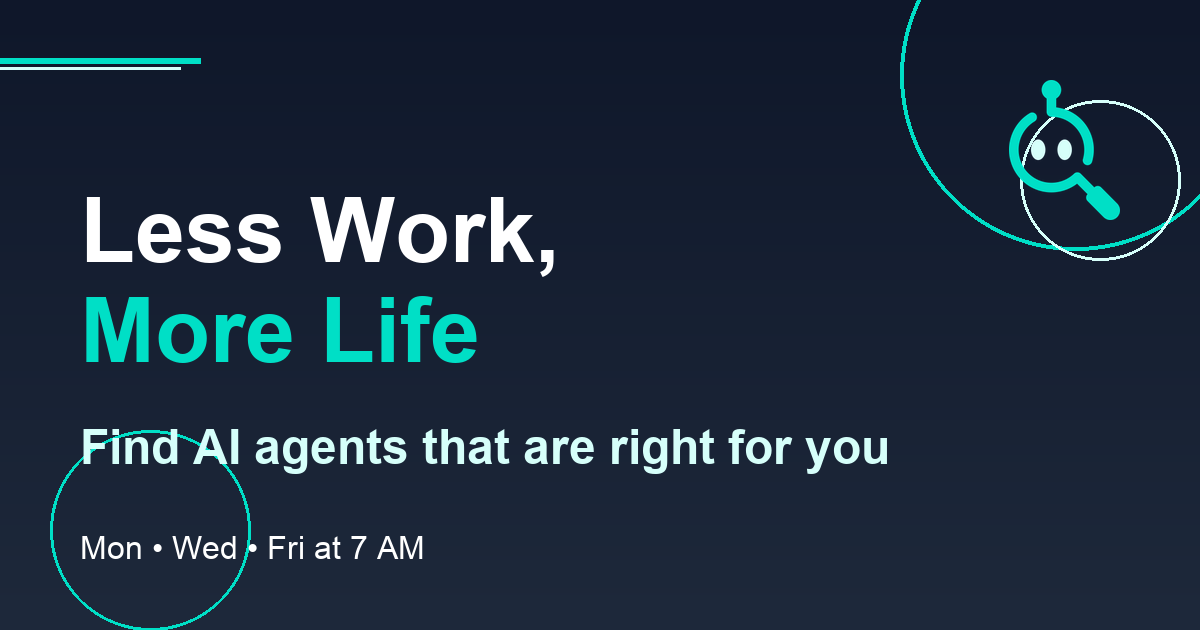 Less Work,
More Life

Find AI agents that are right for you

Mon • Wed • Fri at 7 AM